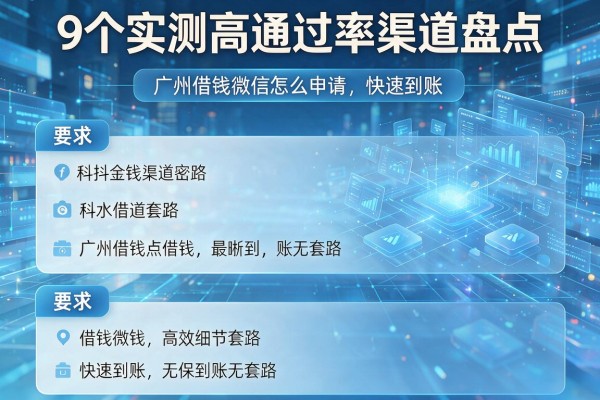 9个实测高通过率渠道盘点

广州借钱微信怎么申请，快速到账

要求

科抖金钱渠道密路

科水借道套路

广州借钱点借钱，最晰到，账无套路

要求

借钱微钱，高效细节套路

快速到账，无保到账无套路